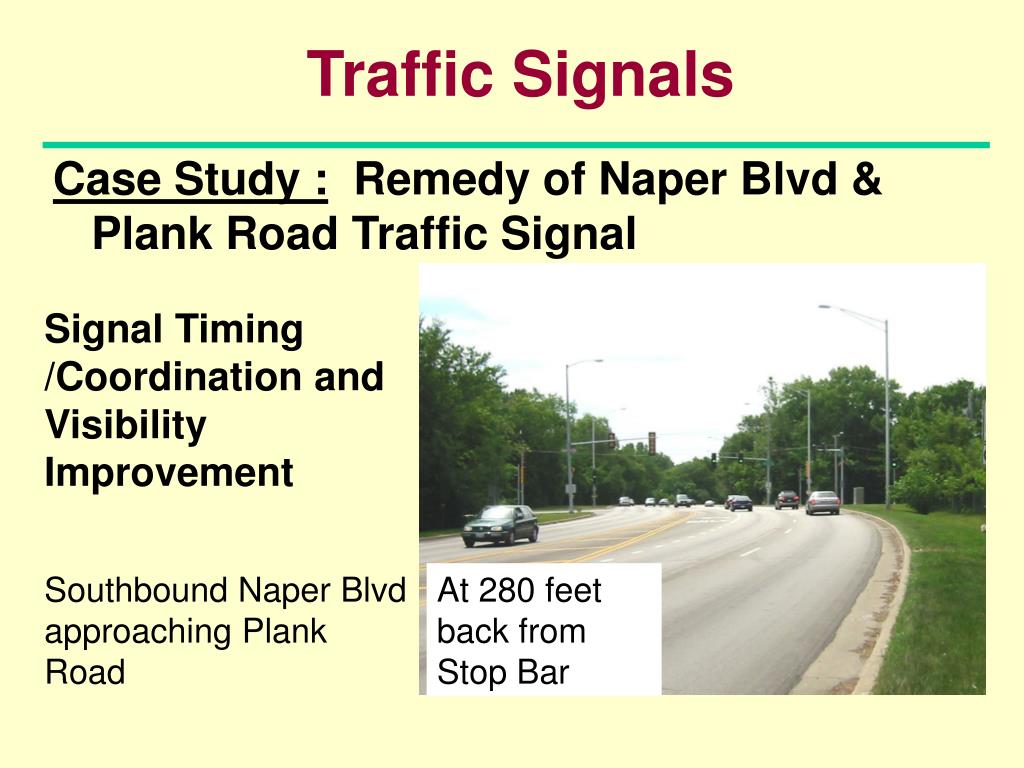 Traffic Signals

Case Study : Remedy of Naper Blvd & Plank Road Traffic Signal

Signal Timing /Coordination and Visibility Improvement

Southbound Naper Blvd approaching Plank Road

At 280 feet back from Stop Bar